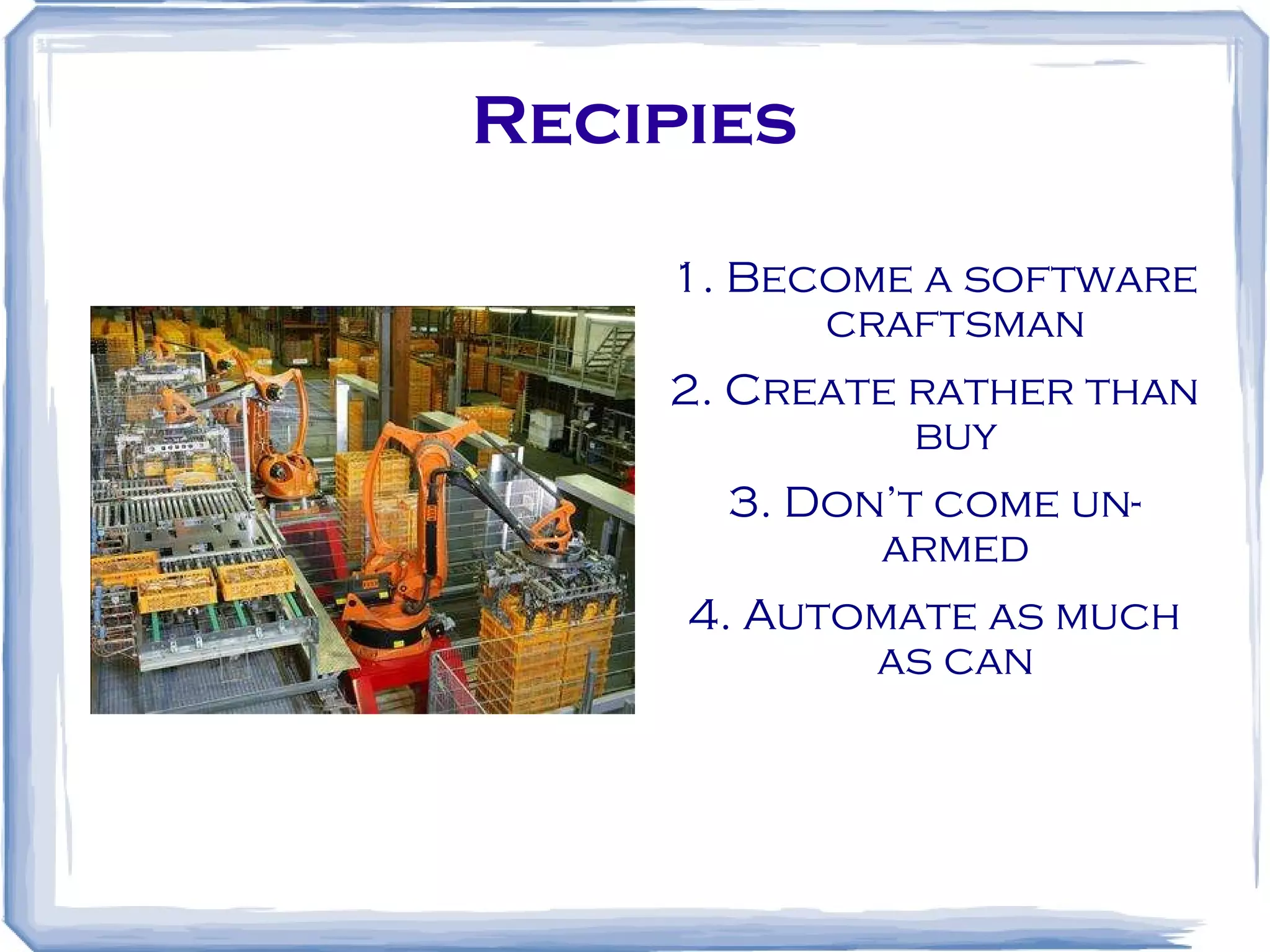 Recipies

1. Become a software craftsman

2. Create rather than buy

3. Don't come un-armed

4. Automate as much as can